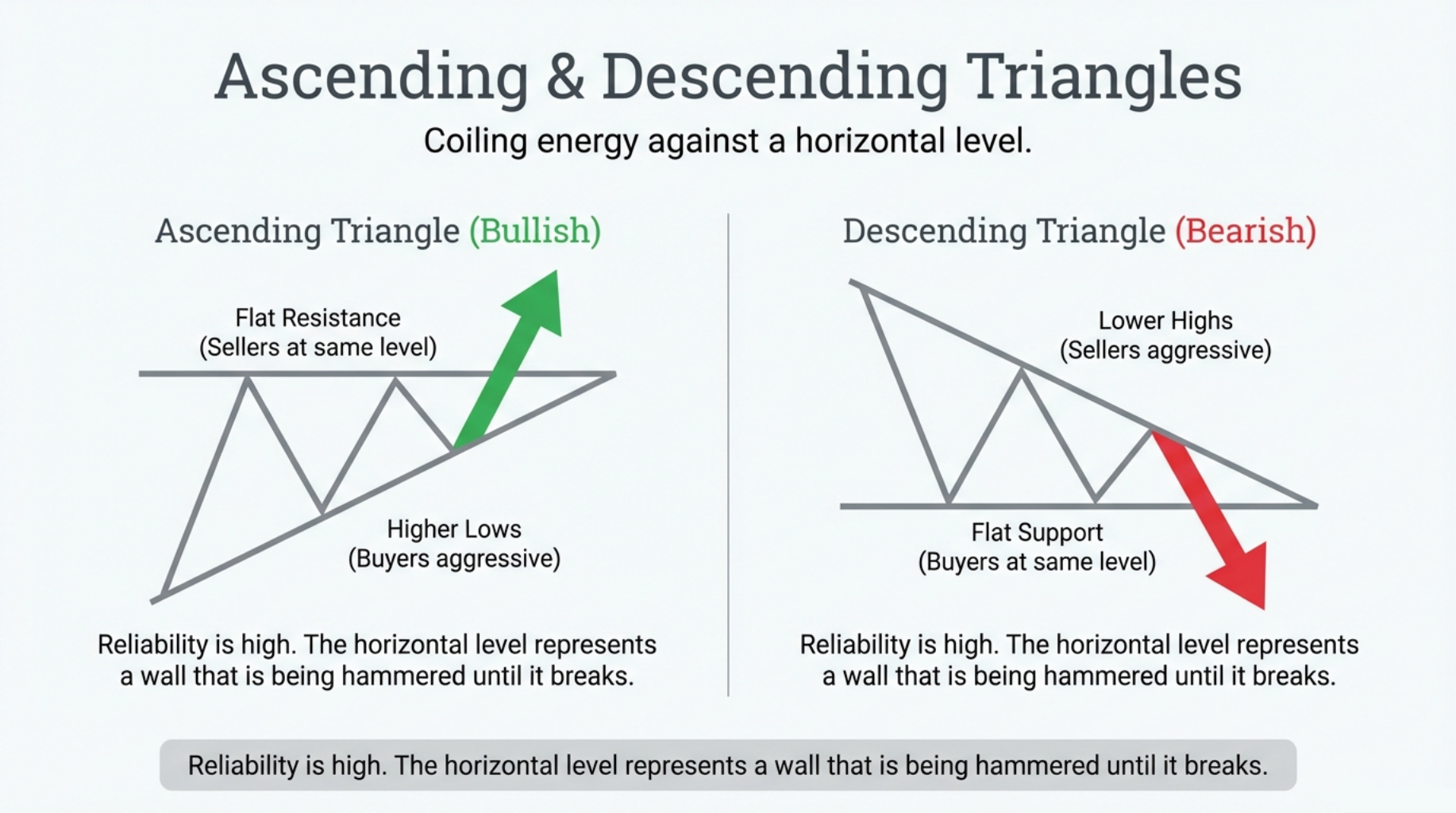 Ascending & Descending Triangles

Coiling energy against a horizontal level.

Ascending Triangle (Bullish)

Flat Resistance
(Sellers at same level)

Higher Lows
(Buyers aggressive)

Reliability is high. The horizontal level represents a wall that is being hammered until it breaks.

Descending Triangle (Bearish)

Lower Highs
(Sellers aggressive)

Flat Support
(Buyers at same level)

Reliability is high. The horizontal level represents a wall that is being hammered until it breaks.

Reliability is high. The horizontal level represents a wall that is being hammered until it breaks.